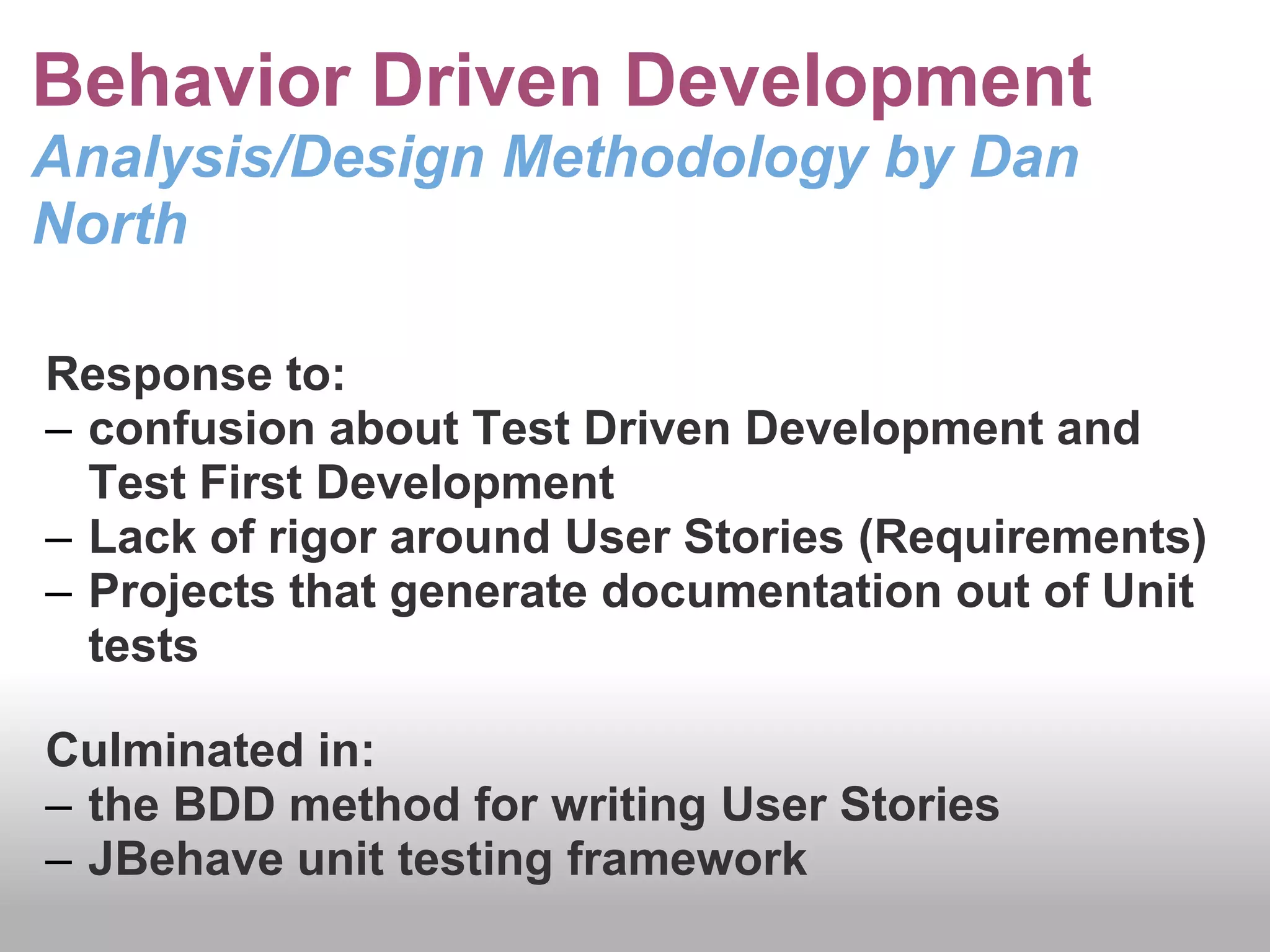 Behavior Driven Development
Analysis/Design Methodology by Dan North

Response to:
– confusion about Test Driven Development and Test First Development
– Lack of rigor around User Stories (Requirements)
– Projects that generate documentation out of Unit tests

Culminated in:
– the BDD method for writing User Stories
– JBehave unit testing framework